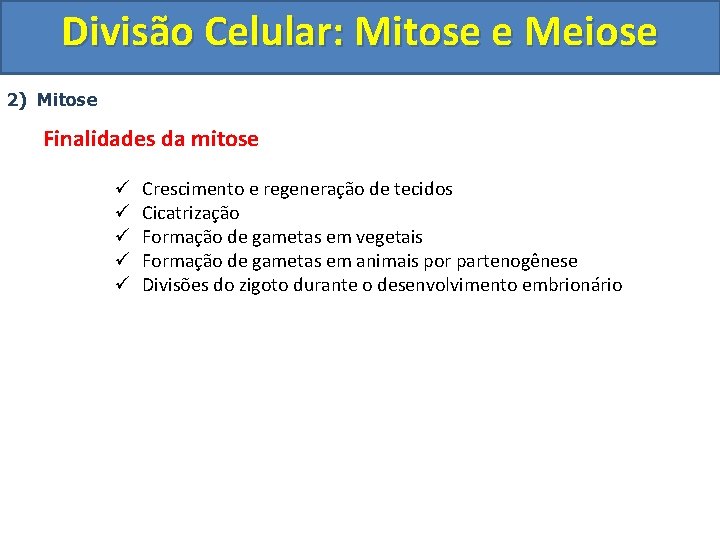 Divisão Celular: Mitose e Meiose

2) Mitose

Finalidades da mitose

✓ Crescimento e regeneração de tecidos
✓ Cicatrização
✓ Formação de gametas em vegetais
✓ Formação de gametas em animais por partenogênese
✓ Divisões do zigoto durante o desenvolvimento embrionário